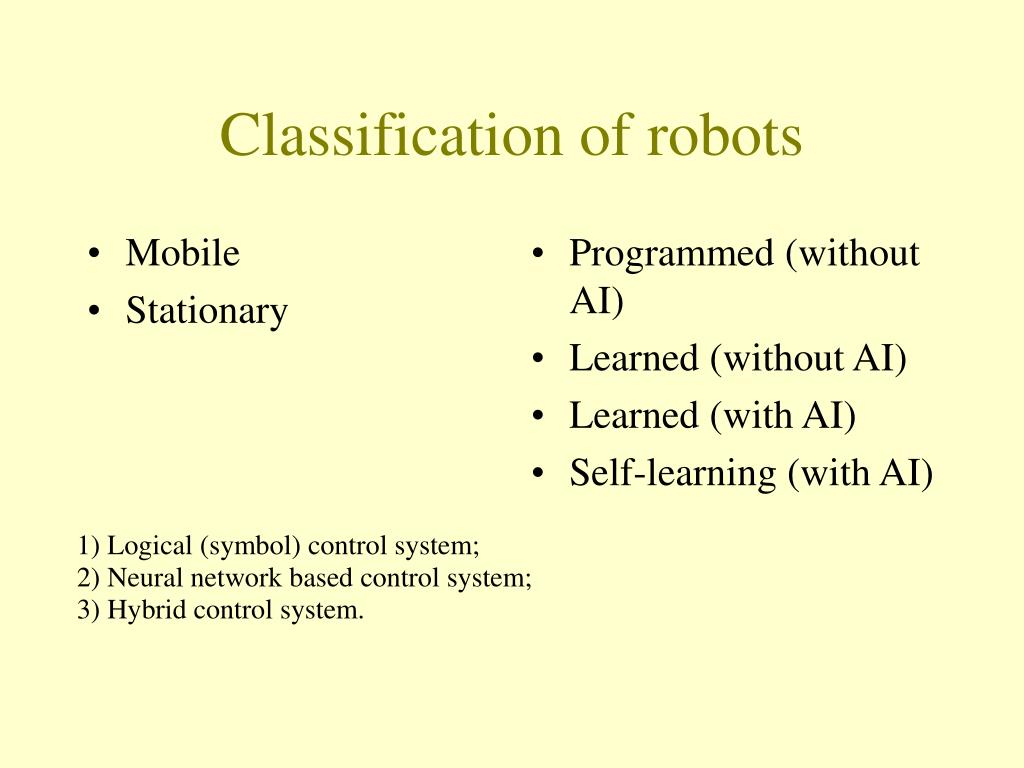 Classification of robots

• Mobile
• Stationary

• Programmed (without AI)
• Learned (without AI)
• Learned (with AI)
• Self-learning (with AI)

1) Logical (symbol) control system;
2) Neural network based control system;
3) Hybrid control system.